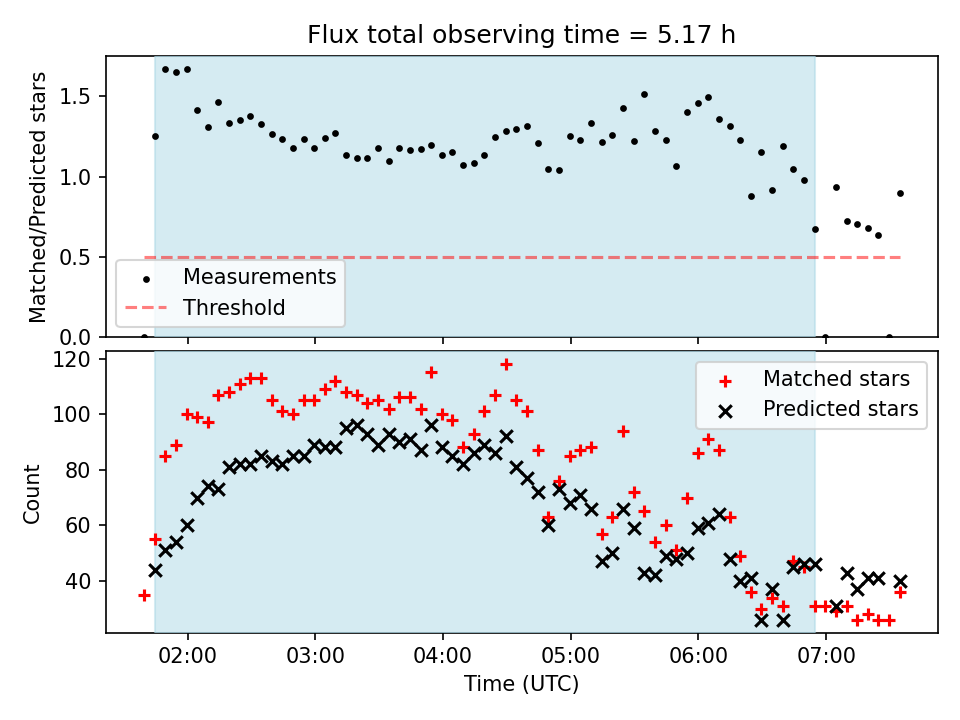 Flux total observing time = 5.17 h

Matched/Predicted stars

1.5
1.0
0.5
0.0

Measurements
Threshold

Count

120
100
80
60
40

Matched stars
Predicted stars

02:00
03:00
04:00
05:00
06:00
07:00

Time (UTC)